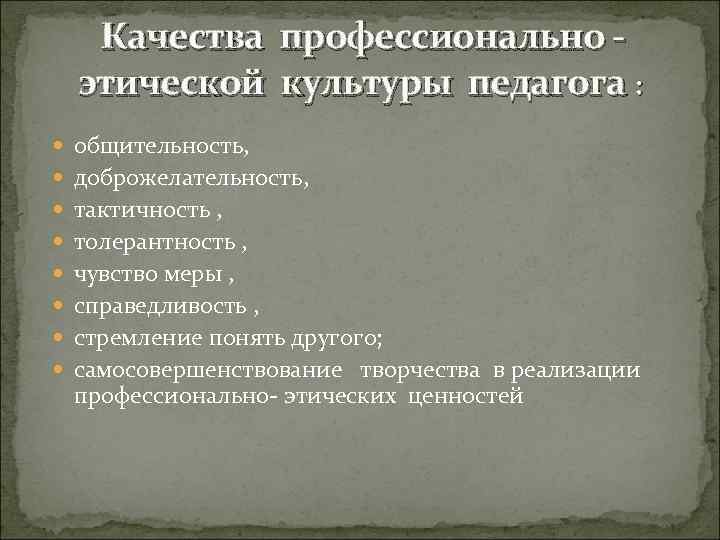 Качества профессионально - этической культуры педагога :

- общительность,
- доброжелательность,
- тактичность ,
- толерантность ,
- чувство меры ,
- справедливость ,
- стремление понять другого;
- самосовершенствование творчества в реализации профессионально- этических ценностей